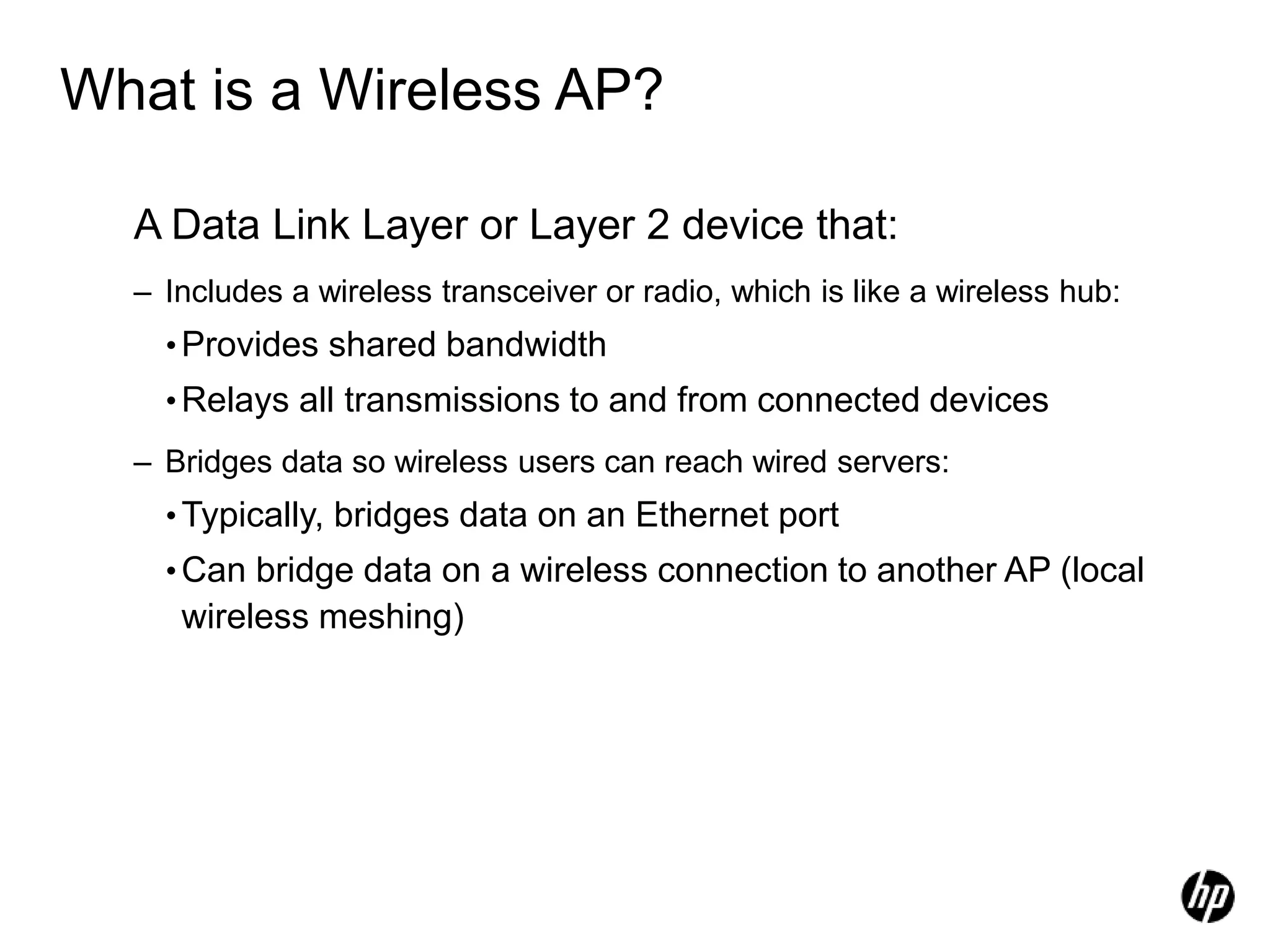 What is a Wireless AP?

A Data Link Layer or Layer 2 device that:

– Includes a wireless transceiver or radio, which is like a wireless hub:

• Provides shared bandwidth

• Relays all transmissions to and from connected devices

– Bridges data so wireless users can reach wired servers:

• Typically, bridges data on an Ethernet port

• Can bridge data on a wireless connection to another AP (local wireless meshing)

hp